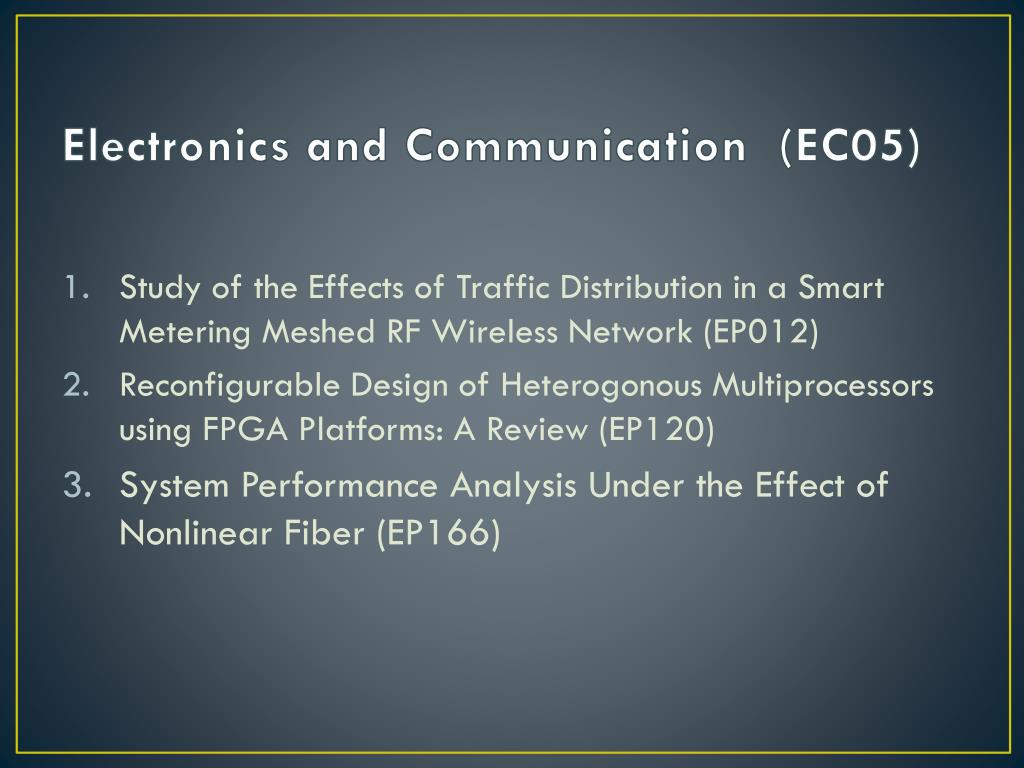 Electronics and Communication (EC05)

1. Study of the Effects of Traffic Distribution in a Smart Metering Meshed RF Wireless Network (EP012)
2. Reconfigurable Design of Heterogonous Multiprocessors using FPGA Platforms: A Review (EP120)
3. System Performance Analysis Under the Effect of Nonlinear Fiber (EP166)